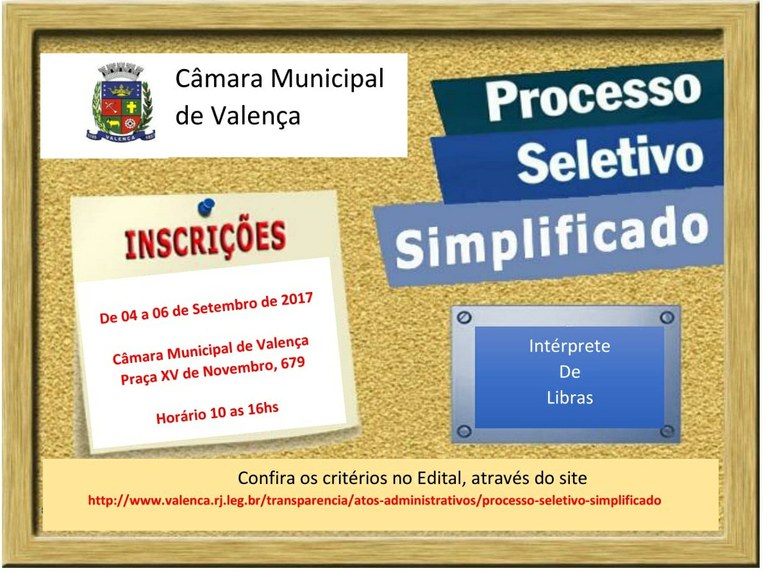 VALENÇA

Câmara Municipal de Valença

Processo Seletivo Simplificado

INSCRIÇÕES

De 04 a 06 de Setembro de 2017

Câmara Municipal de Valença
Praça XV de Novembro, 679

Horário 10 as 16hs

Intérprete
De
Libras

Confira os critérios no Edital, através do site
http://www.valenca.rj.leg.br/transparencia/atos-administrativos/processo-seletivo-simplificado